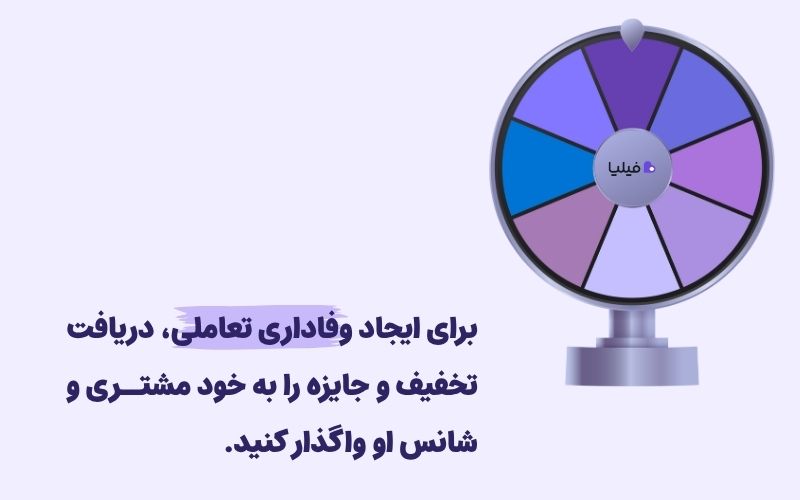 فیلیا

برای ایجاد وفاداری تعاملی، دریافت تخفیف و جایزه را به خود مشتـــری و شانس او واگذار کنید.